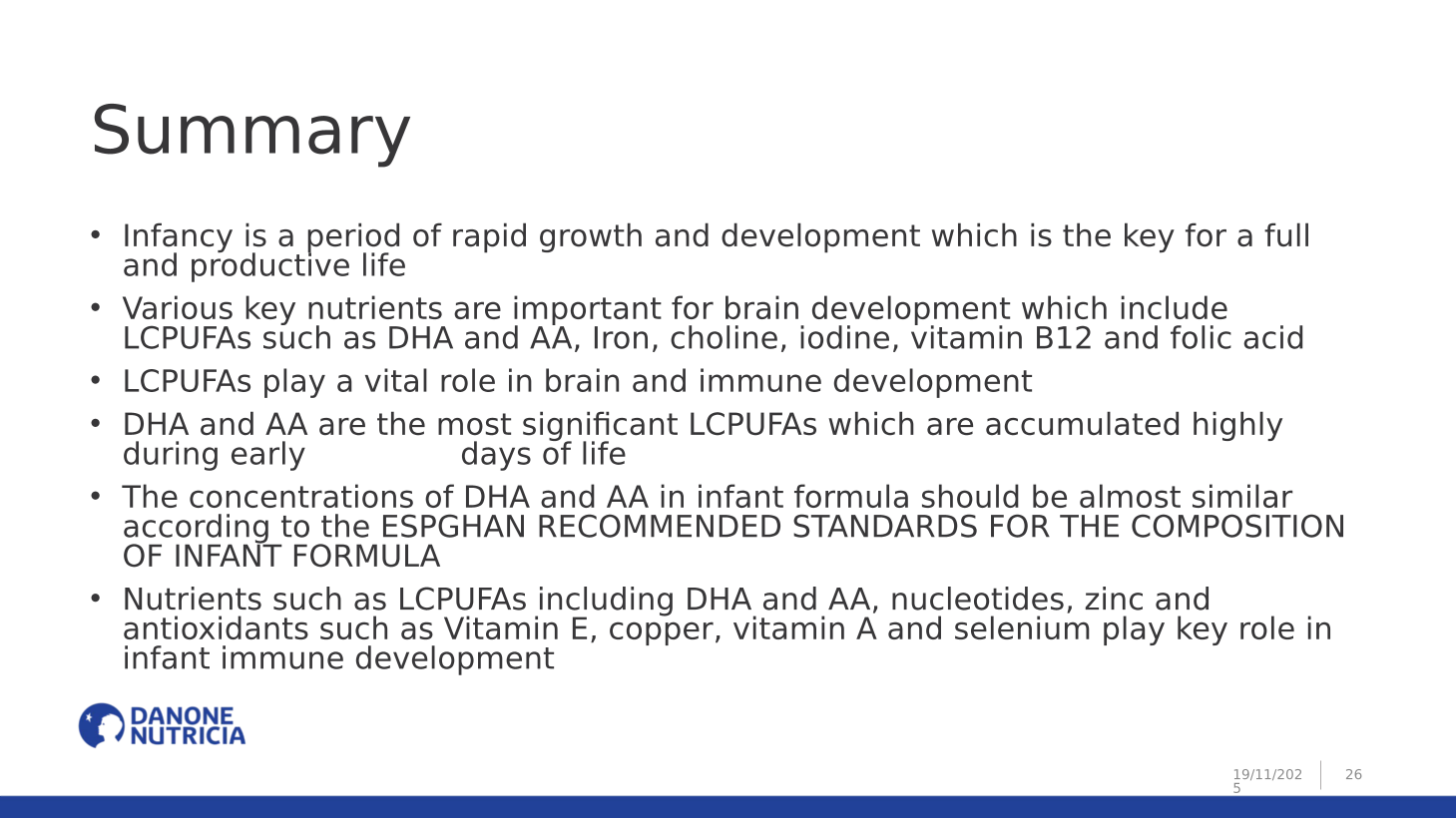 Summary

• Infancy is a period of rapid growth and development which is the key for a full and productive life

• Various key nutrients are important for brain development which include LCPUFAs such as DHA and AA, Iron, choline, iodine, vitamin B12 and folic acid

• LCPUFAs play a vital role in brain and immune development

• DHA and AA are the most significant LCPUFAs which are accumulated highly during early days of life

• The concentrations of DHA and AA in infant formula should be almost similar according to the ESPGHAN RECOMMENDED STANDARDS FOR THE COMPOSITION OF INFANT FORMULA

• Nutrients such as LCPUFAs including DHA and AA, nucleotides, zinc and antioxidants such as Vitamin E, copper, vitamin A and selenium play key role in infant immune development

DANONE NUTRICIA

19/11/2025 26